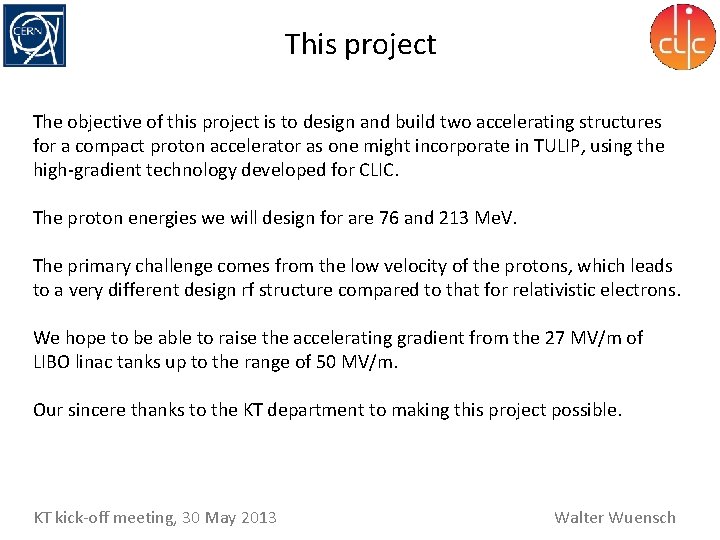 CERN

This project

clic

The objective of this project is to design and build two accelerating structures for a compact proton accelerator as one might incorporate in TULIP, using the high-gradient technology developed for CLIC.

The proton energies we will design for are 76 and 213 MeV.

The primary challenge comes from the low velocity of the protons, which leads to a very different design rf structure compared to that for relativistic electrons.

We hope to be able to raise the accelerating gradient from the 27 MV/m of LIBO linac tanks up to the range of 50 MV/m.

Our sincere thanks to the KT department to making this project possible.

KT kick-off meeting, 30 May 2013

Walter Wuensch